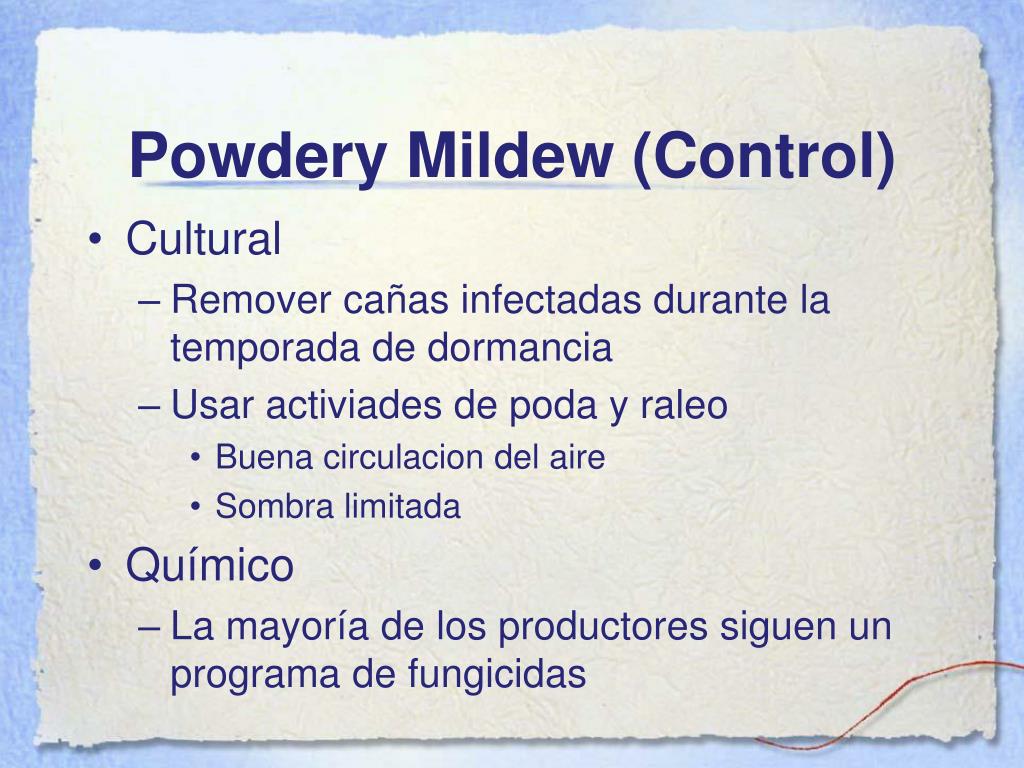 Powdery Mildew (Control)

• Cultural
– Remover cañas infectadas durante la temporada de dormancia
– Usar activiades de poda y raleo
• Buena circulacion del aire
• Sombra limitada
• Químico
– La mayoría de los productores siguen un programa de fungicidas